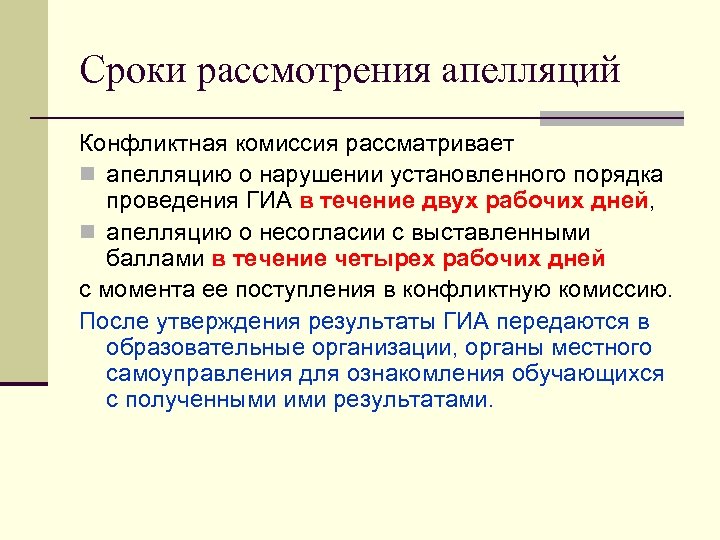 Сроки рассмотрения апелляций

Конфликтная комиссия рассматривает

апелляцию о нарушении установленного порядка проведения ГИА в течение двух рабочих дней,

апелляцию о несогласии с выставленными баллами в течение четырех рабочих дней

с момента ее поступления в конфликтную комиссию.

После утверждения результаты ГИА передаются в образовательные организации, органы местного самоуправления для ознакомления обучающихся с полученными ими результатами.